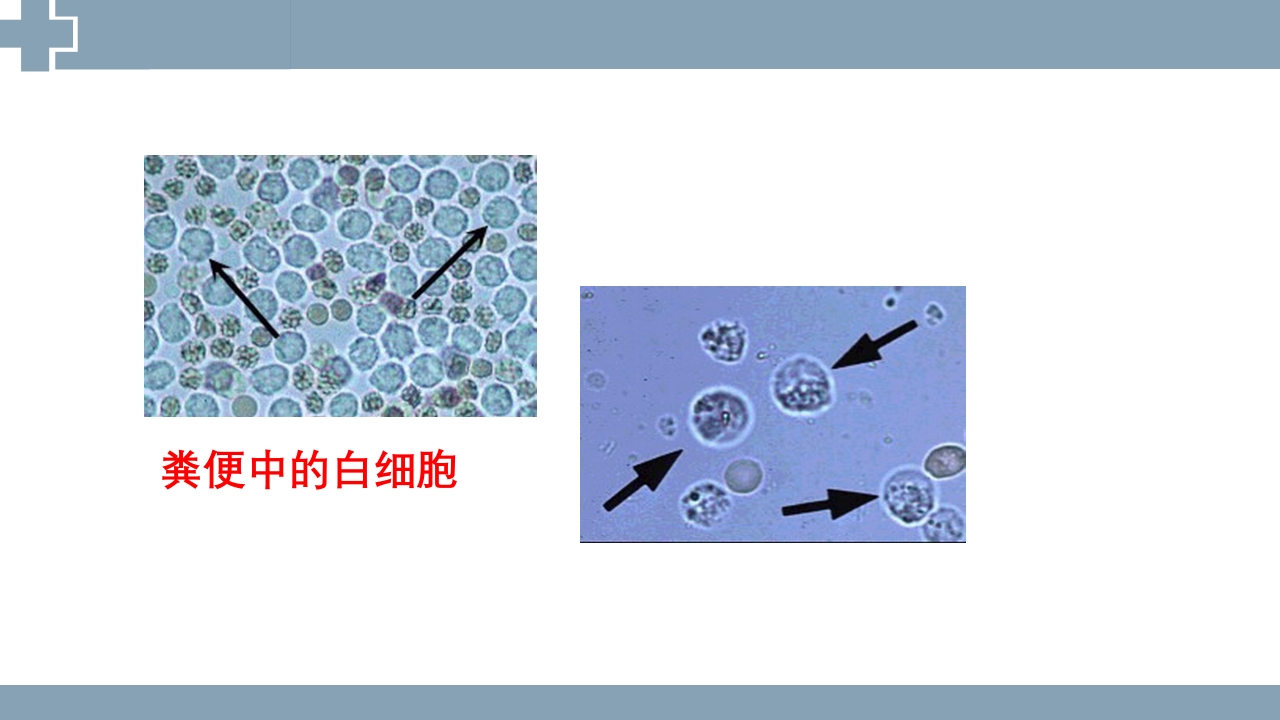 粪便中的白细胞